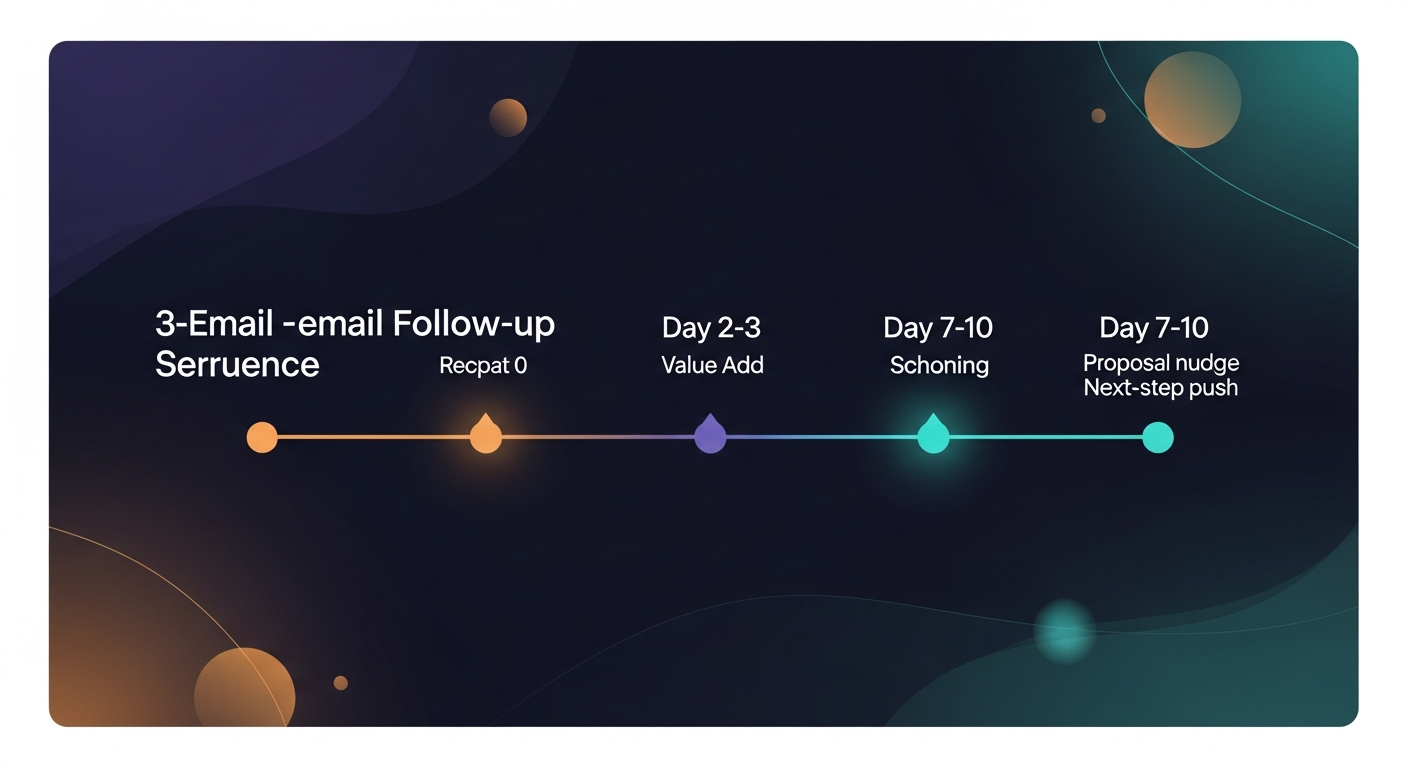 3-Email -email Follow-up Serruence

Recpat 0

Day 2-3
Value Add

Day 7-10
Schoning

Day 7-10
Proposal nudge
Next-step push